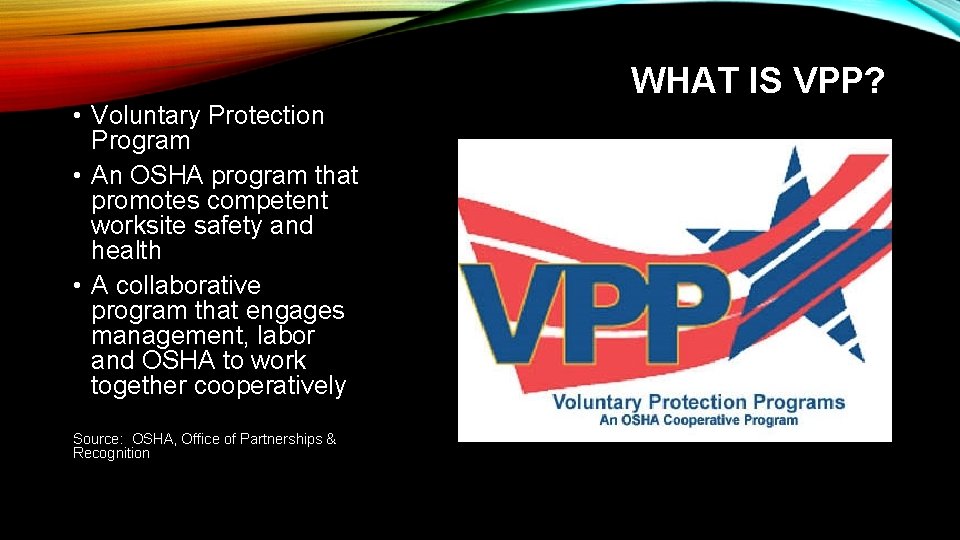 WHAT IS VPP?

• Voluntary Protection Program
• An OSHA program that promotes competent worksite safety and health
• A collaborative program that engages management, labor and OSHA to work together cooperatively

Source: OSHA, Office of Partnerships & Recognition

VPP
Voluntary Protection Programs
An OSHA Cooperative Program